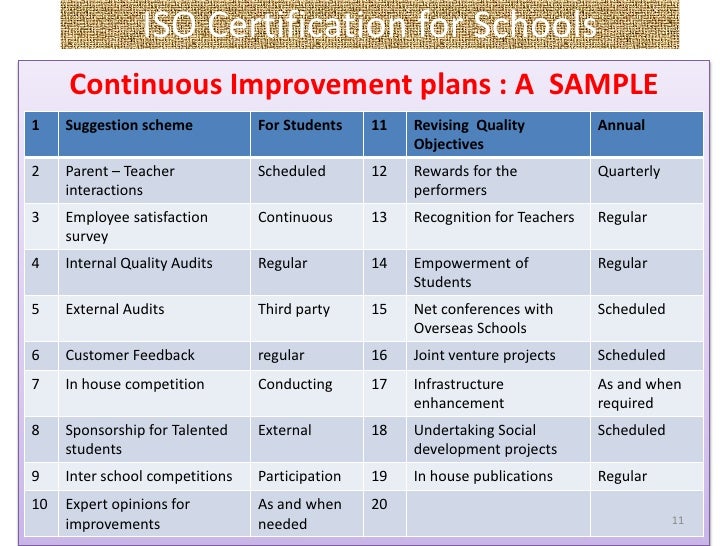 ISO Certification for Schools

Continuous Improvement plans : A SAMPLE

| 1 | Suggestion scheme | For Students | 11 | Revising Quality Objectives | Annual |
|---|---|---|---|---|---|
| 2 | Parent – Teacher interactions | Scheduled | 12 | Rewards for the performers | Quarterly |
| 3 | Employee satisfaction survey | Continuous | 13 | Recognition for Teachers | Regular |
| 4 | Internal Quality Audits | Regular | 14 | Empowerment of Students | Regular |
| 5 | External Audits | Third party | 15 | Net conferences with Overseas Schools | Scheduled |
| 6 | Customer Feedback | regular | 16 | Joint venture projects | Scheduled |
| 7 | In house competition | Conducting | 17 | Infrastructure enhancement | As and when required |
| 8 | Sponsorship for Talented students | External | 18 | Undertaking Social development projects | Scheduled |
| 9 | Inter school competitions | Participation | 19 | In house publications | Regular |
| 10 | Expert opinions for improvements | As and when needed | 20 | | |

11